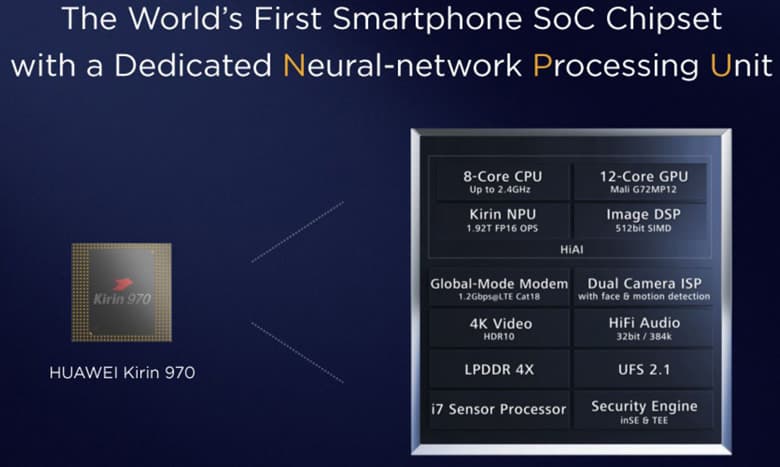 The World's First Smartphone SoC Chipset with a Dedicated Neural-network Processing Unit

Kirin 970

HUAWEI Kirin 970

8-Core CPU
Up to 2.4GHz

12-Core GPU
Mali G72MP12

Kirin NPU
1.92T FP16 OPS

Image DSP
512bit SIMD

HiAI

Global-Mode Modem
1.2Gbps@LTE Cat18

Dual Camera ISP
with face & motion detection

4K Video
HDR10

HiFi Audio
32bit / 384k

LPDDR 4X

UFS 2.1

i7 Sensor Processor

Security Engine
inSE & TEE